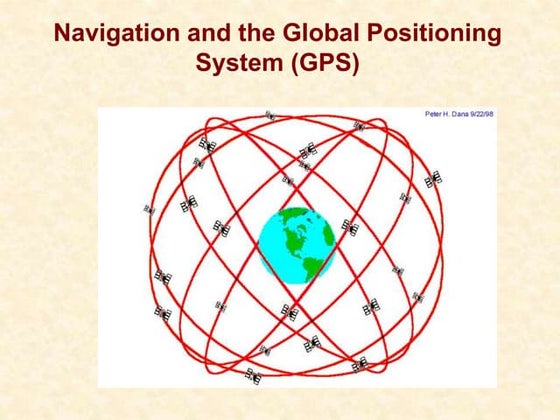 Navigation and the Global Positioning System (GPS)

Peter H. Dana 9/22/98